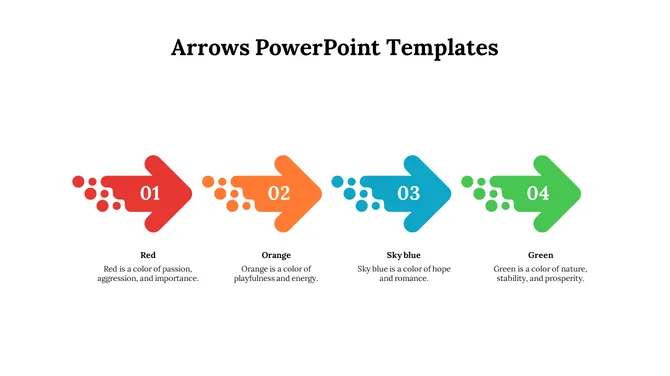 Arrows PowerPoint Templates

01

02

03

04

Red
Red is a color of passion, aggression, and importance.

Orange
Orange is a color of playfulness and energy.

Sky blue
Sky blue is a color of hope and romance.

Green
Green is a color of nature, stability, and prosperity.